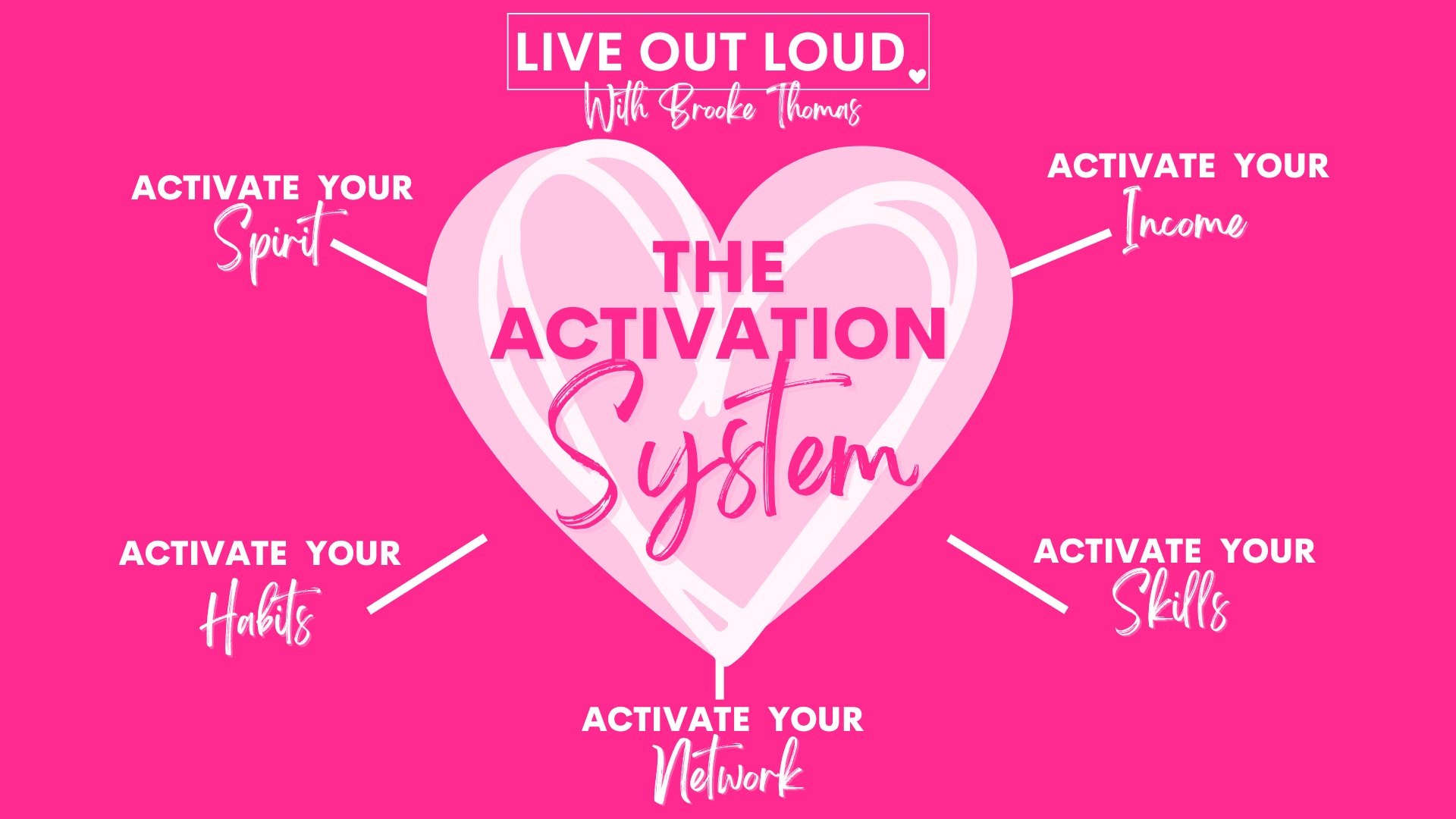 LIVE OUT LOUD
With Brooke Thomas

ACTIVATE YOUR Spirit

ACTIVATE YOUR Income

THE ACTIVATION System

ACTIVATE YOUR Habits

ACTIVATE YOUR Skills

ACTIVATE YOUR Network